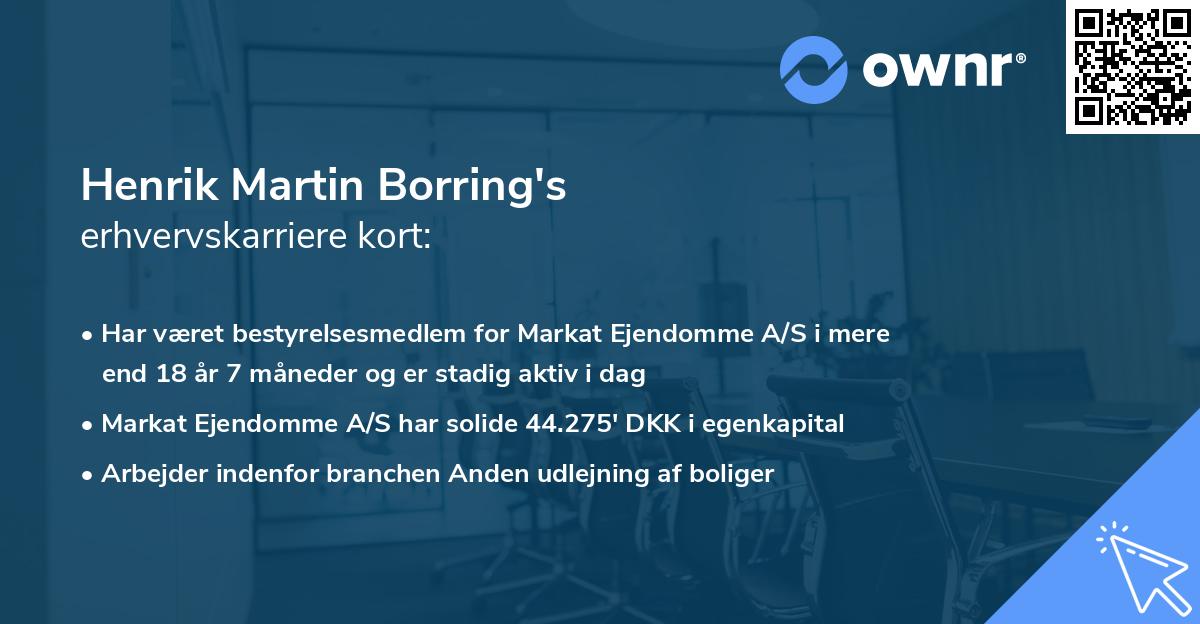 ownr®

Henrik Martin Borring's
erhvervskarriere kort:

• Har været bestyrelsesmedlem for Markat Ejendomme A/S i mere end 18 år 7 måneder og er stadig aktiv i dag
• Markat Ejendomme A/S har solide 44.275' DKK i egenkapital
• Arbejder indenfor branchen Anden udlejning af boliger